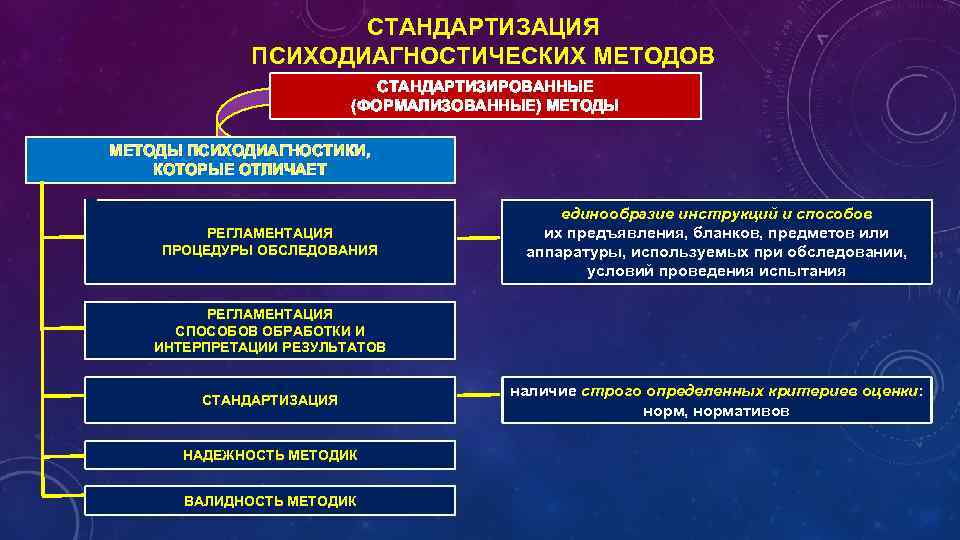 СТАНДАРТИЗАЦИЯ
ПСИХОДИАГНОСТИЧЕСКИХ МЕТОДОВ

СТАНДАРТИЗИРОВАННЫЕ (ФОРМАЛИЗОВАННЫЕ) МЕТОДЫ

МЕТОДЫ ПСИХОДИАГНОСТИКИ, КОТОРЫЕ ОТЛИЧАЕТ

РЕГЛАМЕНТАЦИЯ ПРОЦЕДУРЫ ОБСЛЕДОВАНИЯ

единообразие инструкций и способов их предъявления, бланков, предметов или аппаратуры, используемых при обследовании, условий проведения испытания

РЕГЛАМЕНТАЦИЯ СПОСОБОВ ОБРАБОТКИ И ИНТЕРПРЕТАЦИИ РЕЗУЛЬТАТОВ

СТАНДАРТИЗАЦИЯ

наличие строго определенных критериев оценки: норм, нормативов

НАДЕЖНОСТЬ МЕТОДИК

ВАЛИДНОСТЬ МЕТОДИК